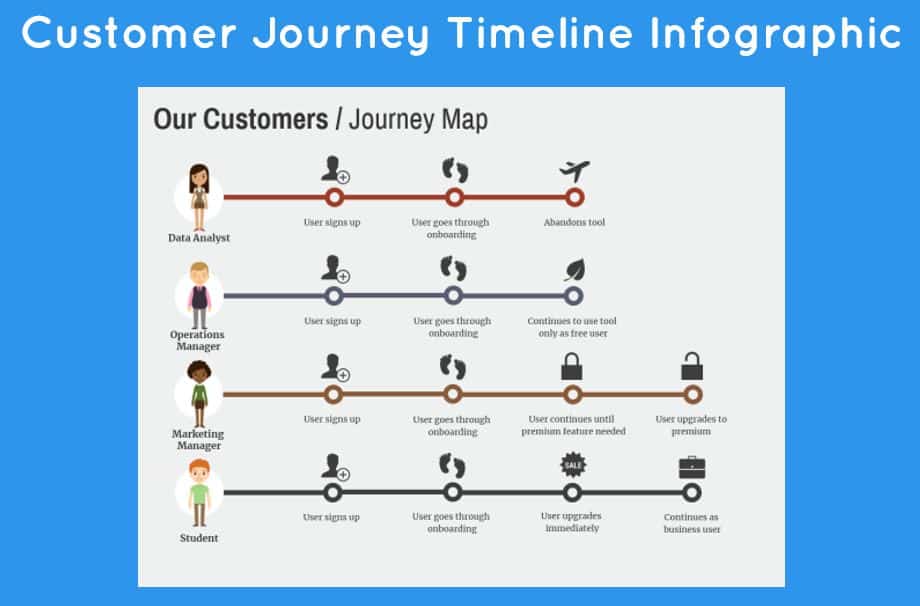 Customer Journey Timeline Infographic

Our Customers / Journey Map

Data Analyst

User signs up

User goes through onboarding

Abandons tool

Operations Manager

User signs up

User goes through onboarding

Continues to use tool only as free user

Marketing Manager

User signs up

User goes through onboarding

User continues until premium feature needed

User upgrades to premium

Student

User signs up

User goes through onboarding

SALE

User upgrades immediately

Continues as business user